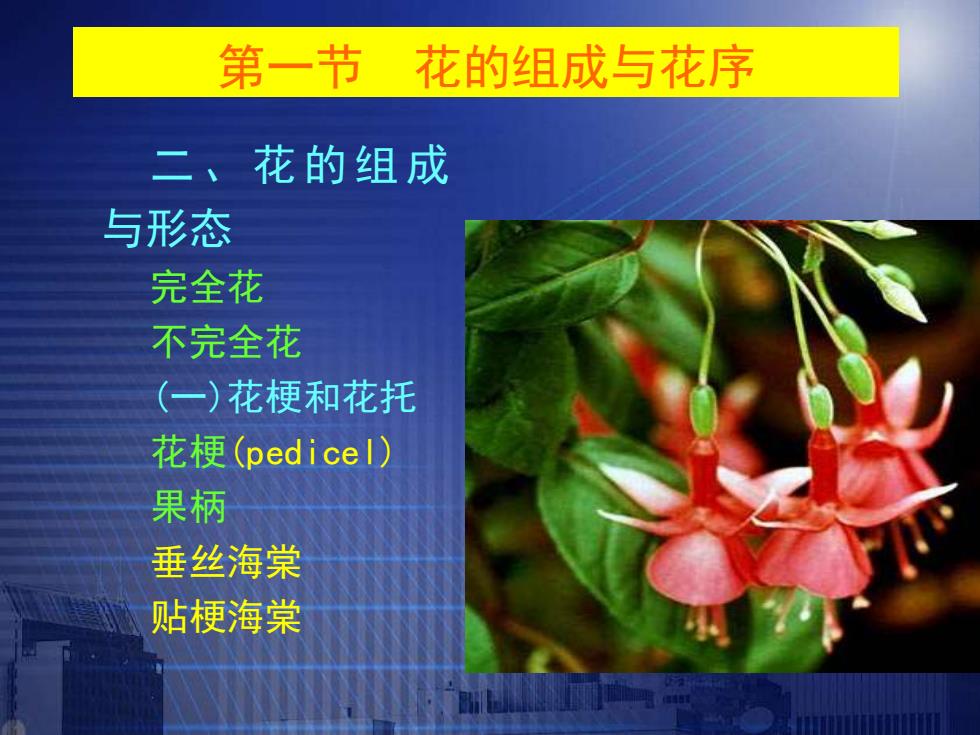 第一节　花的组成与花序

二、花的组成与形态

完全花

不完全花

(一)花梗和花托

花梗(pedicel)

果柄

垂丝海棠

贴梗海棠